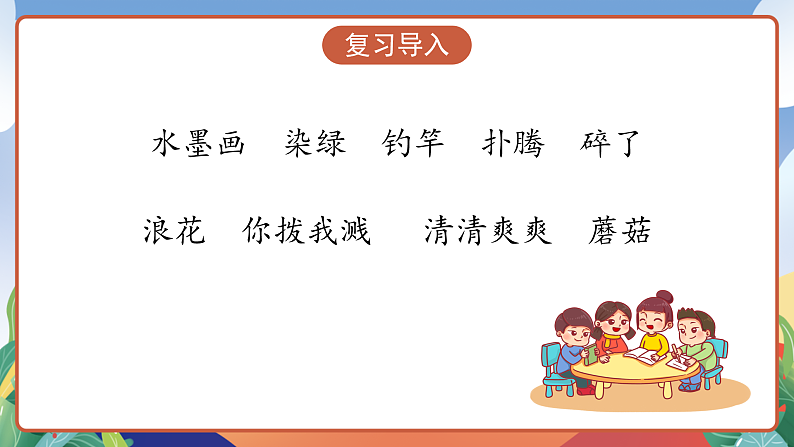 复习导入

水墨画　染绿　钓竿　扑腾　碎了

浪花　你拨我溅　清清爽爽　蘑菇